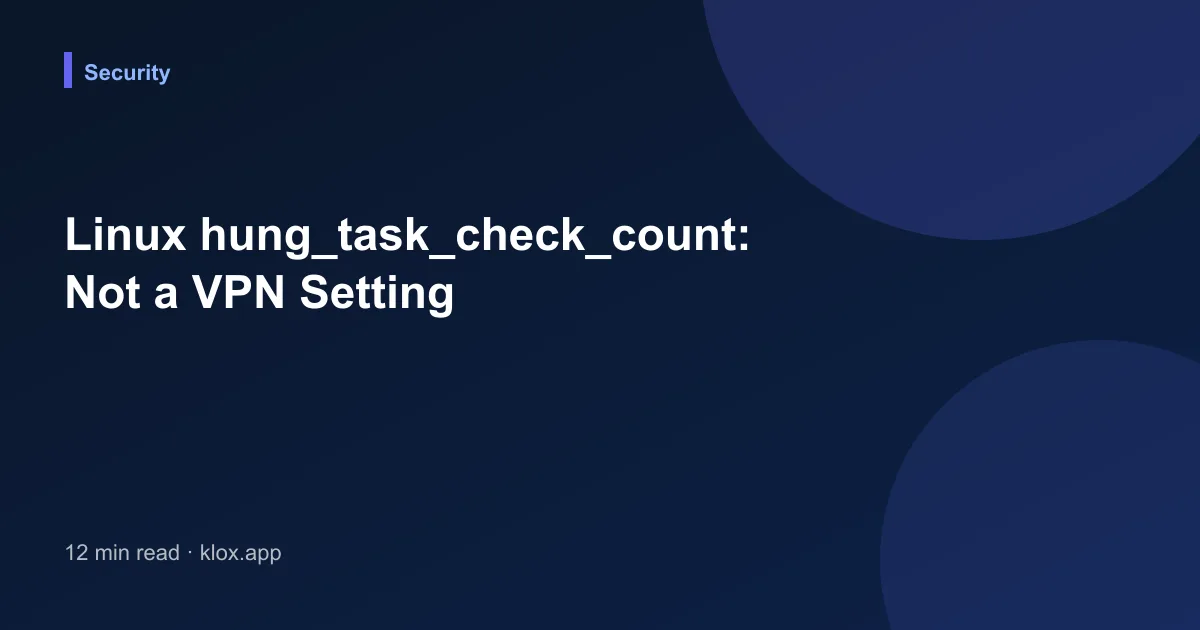 Security

Linux hung_task_check_count: Not a VPN Setting

12 min read · klox.app